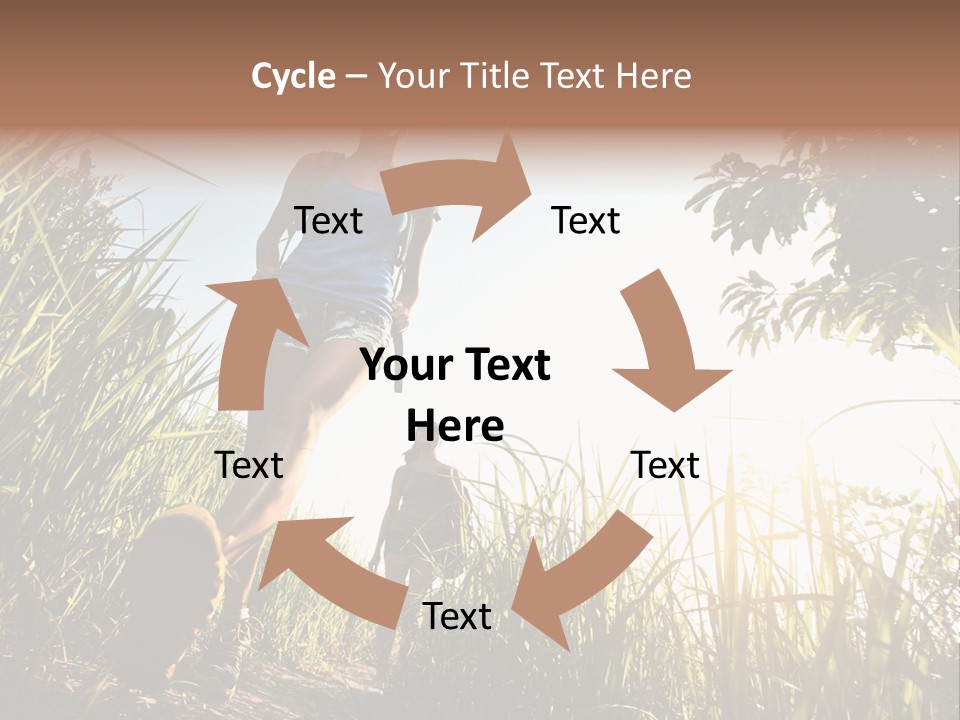 Cycle – Your Title Text Here

Text

Text

Your Text Here

Text

Text

Text